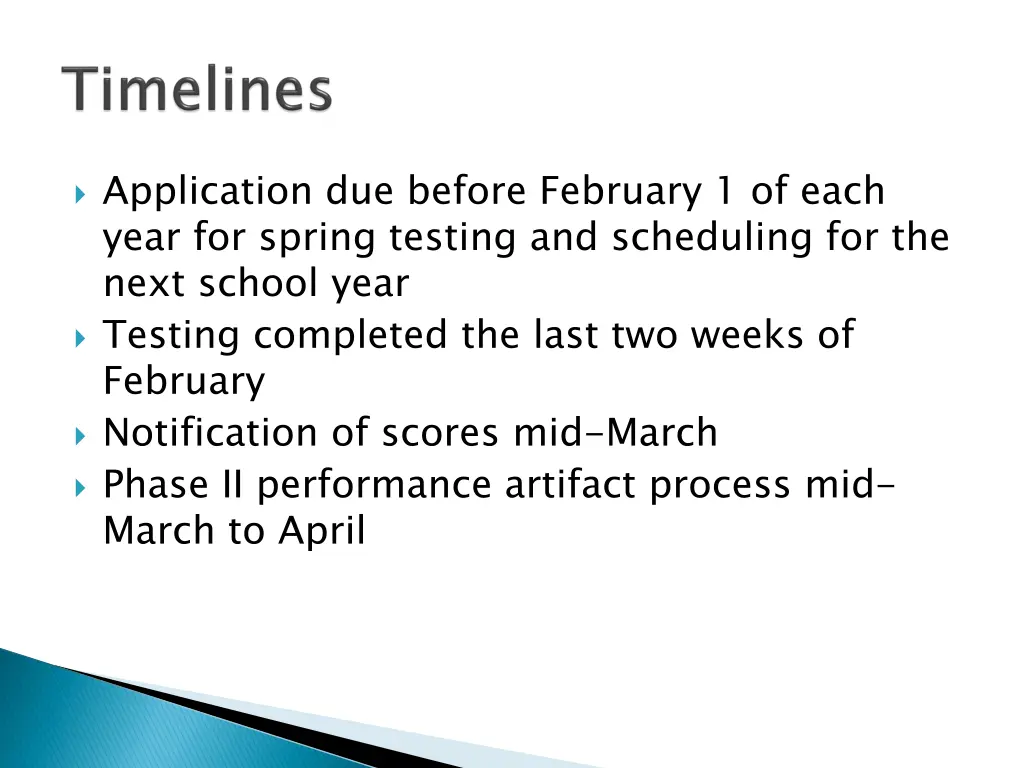 Timelines

Application due before February 1 of each year for spring testing and scheduling for the next school year

Testing completed the last two weeks of February

Notification of scores mid-March

Phase II performance artifact process mid-March to April